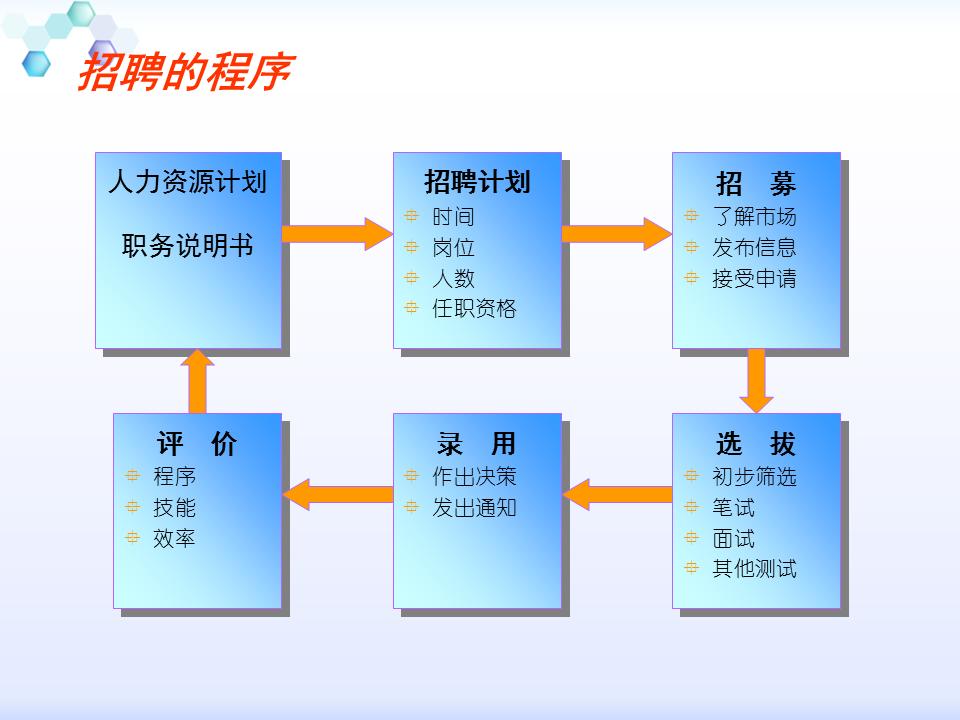 招聘的程序

人力资源计划

职务说明书

招聘计划
时间
岗位
人数
任职资格

招　募
了解市场
发布信息
接受申请

选　拔
初步筛选
笔试
面试
其他测试

录　用
作出决策
发出通知

评　价
程序
技能
效率